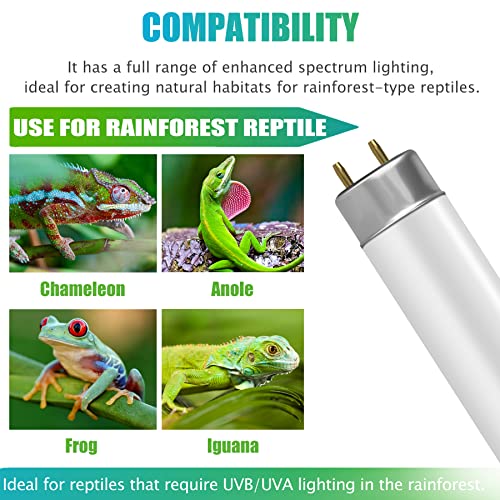 COMPATIBILITY

It has a full range of enhanced spectrum lighting, ideal for creating natural habitats for rainforest-type reptiles.

USE FOR RAINFOREST REPTILE

Chameleon

Anole

Frog

Iguana

Ideal for reptiles that require UVB/UVA lighting in the rainforest.